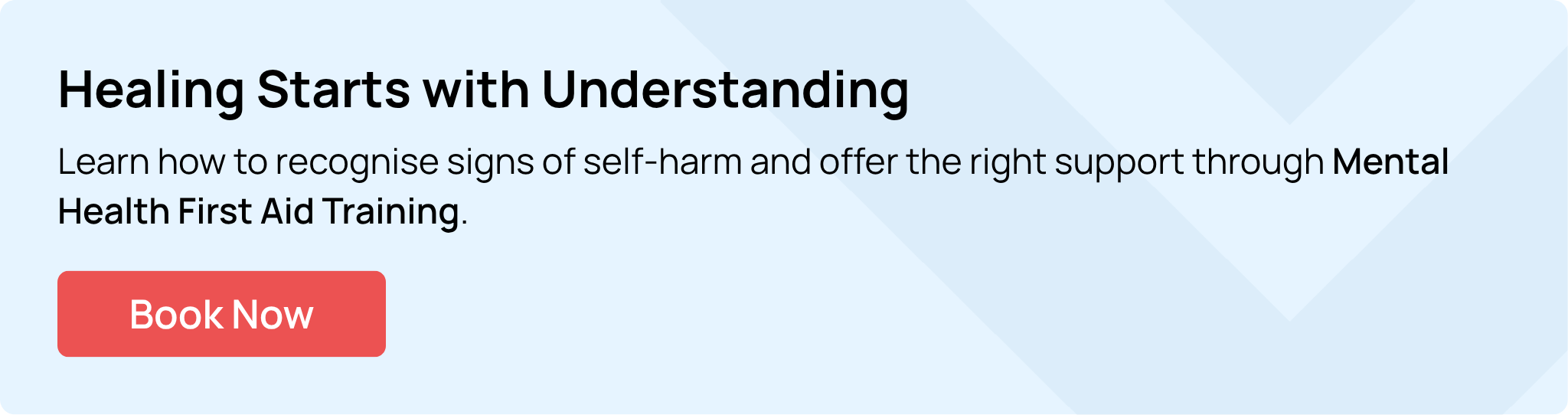 Healing Starts with Understanding

Learn how to recognise signs of self-harm and offer the right support through Mental Health First Aid Training.

Book Now